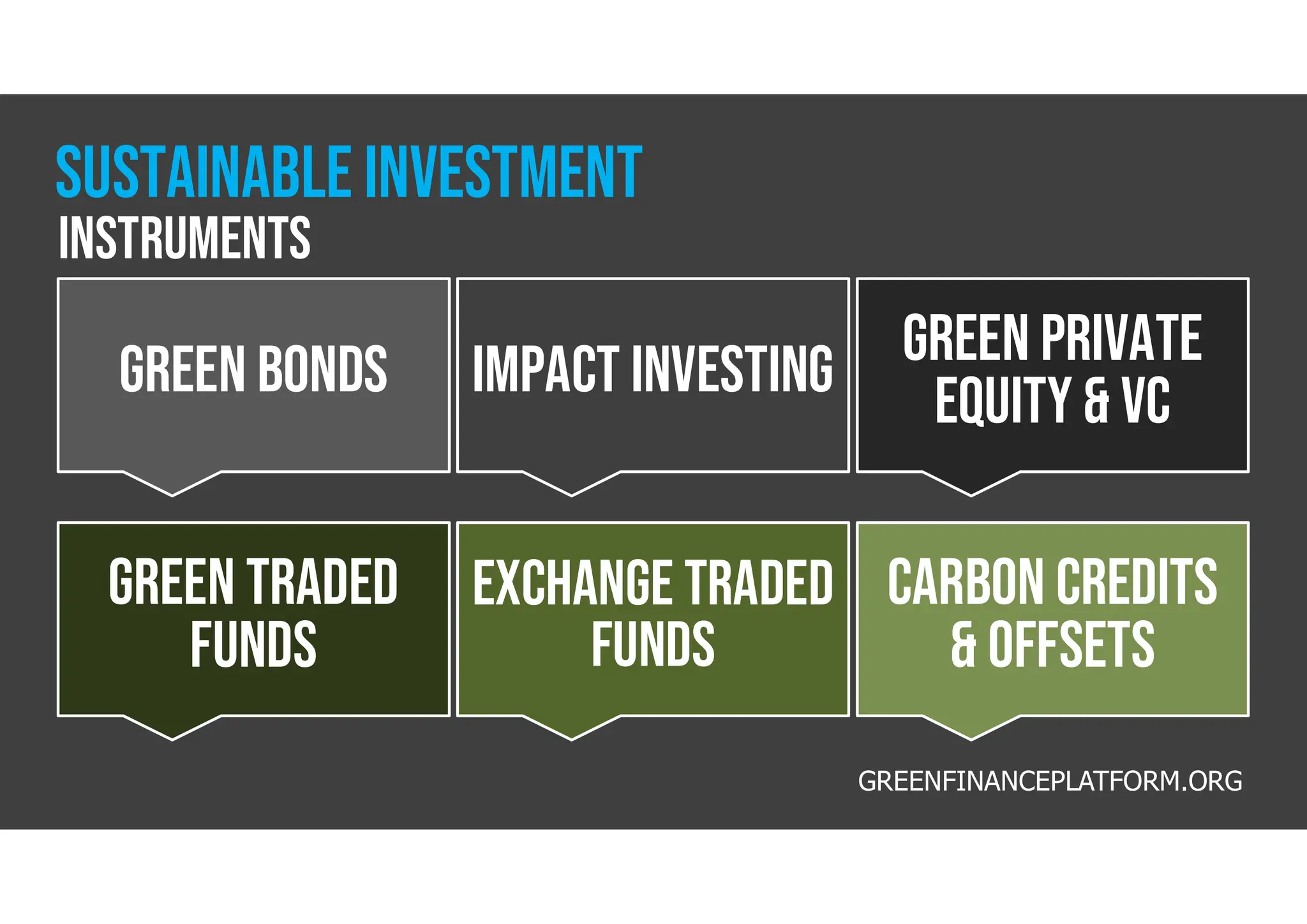 SUSTAINABLE INVESTMENT
INSTRUMENTS

GREEN BONDS

IMPACT INVESTING

GREEN PRIVATE EQUITY & VC

GREEN TRADED FUNDS

EXCHANGE TRADED FUNDS

CARBON CREDITS & OFFSETS

GREENFINANCEPLATFORM.ORG